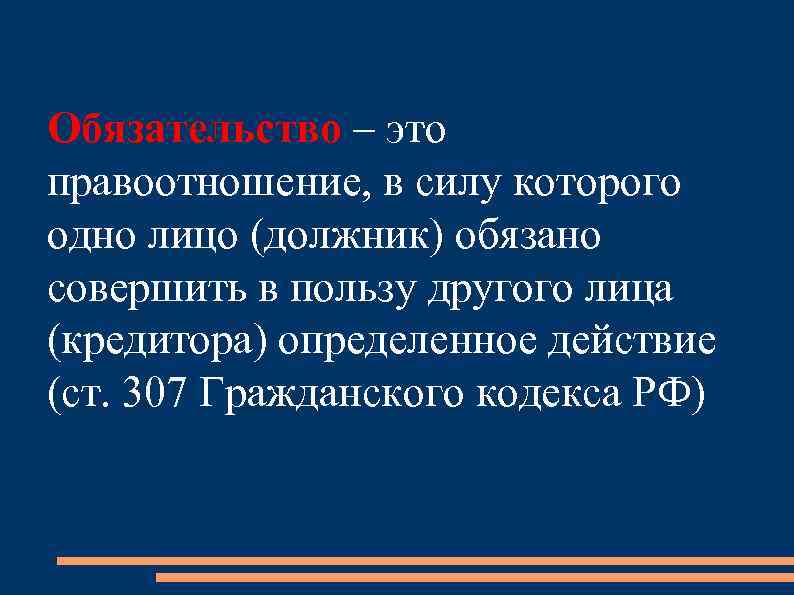 Обязательство – это правоотношение, в силу которого одно лицо (должник) обязано совершить в пользу другого лица (кредитора) определенное действие (ст. 307 Гражданского кодекса РФ)